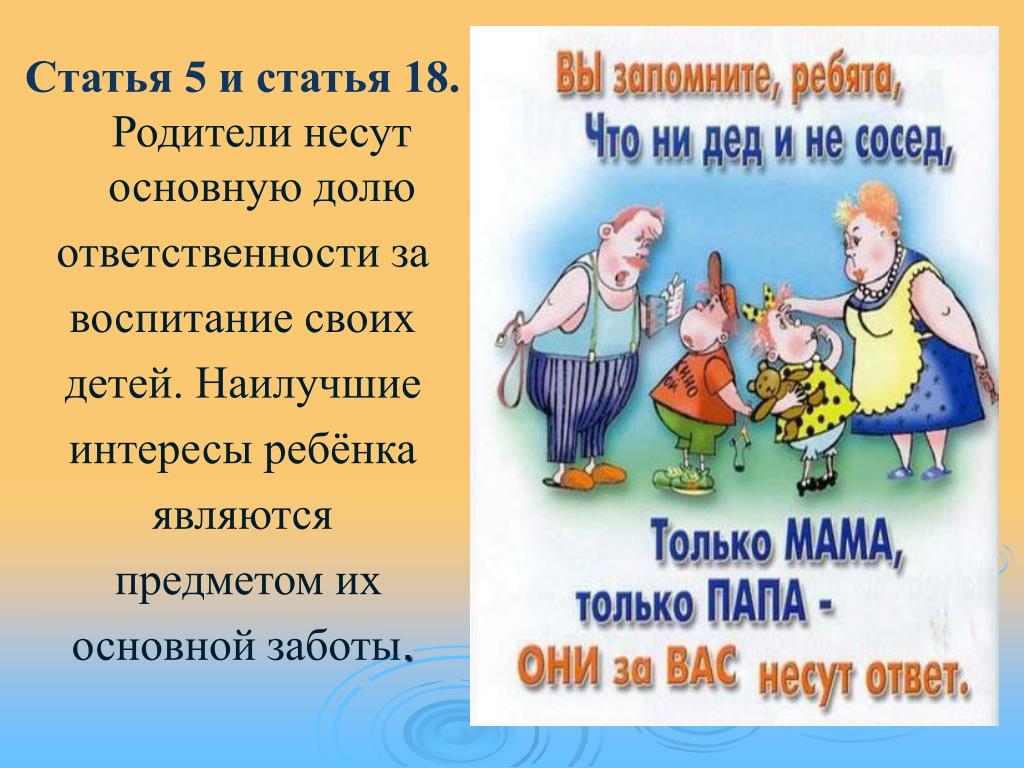 Статья 5 и статья 18.

Родители несут основную долю ответственности за воспитание своих детей. Наилучшие интересы ребёнка являются предметом их основной заботы.

ВЫ запомните, ребята,
Что ни дед и не сосед,

Только МАМА,
только ПАПА -
ОНИ за ВАС несут ответ.